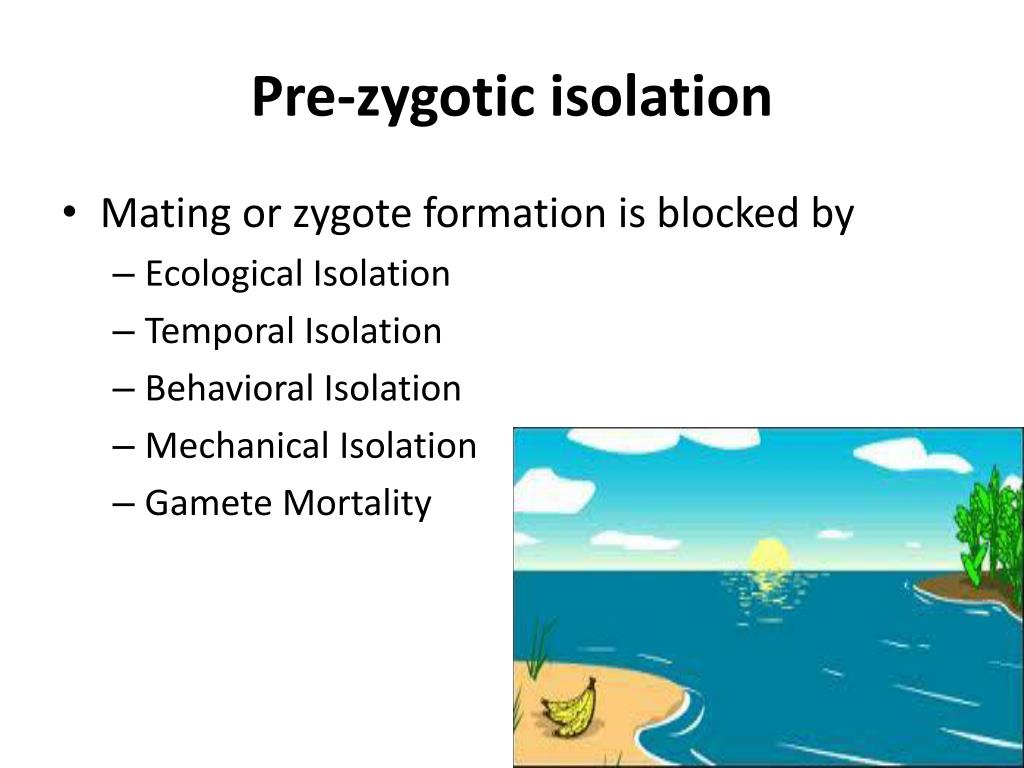 Pre-zygotic isolation

• Mating or zygote formation is blocked by
– Ecological Isolation
– Temporal Isolation
– Behavioral Isolation
– Mechanical Isolation
– Gamete Mortality